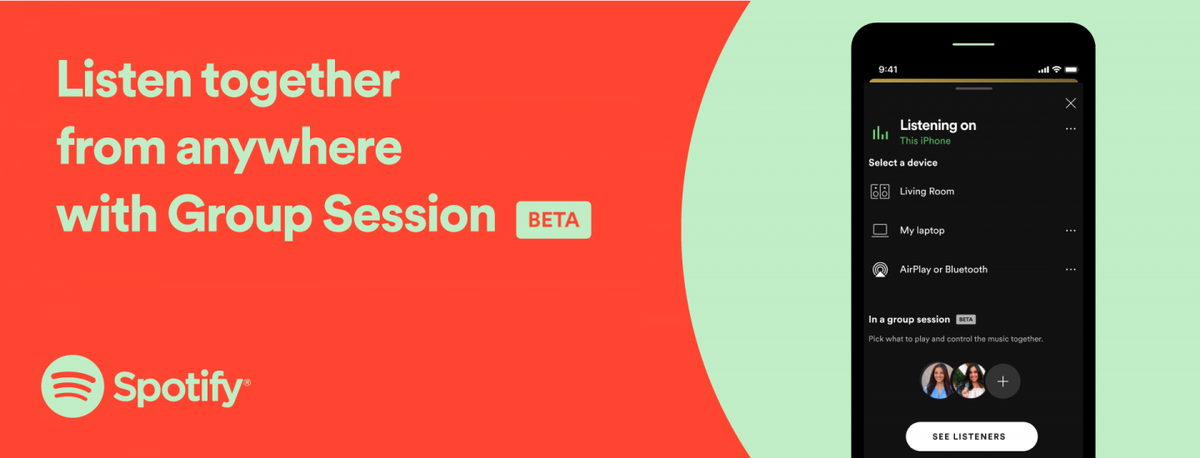 Listen together from anywhere with Group Session BETA

Spotify®

9:41

Listening on
This iPhone

Select a device

Living Room

My laptop

AirPlay or Bluetooth

In a group session BETA

Pick what to play and control the music together.

SEE LISTENERS